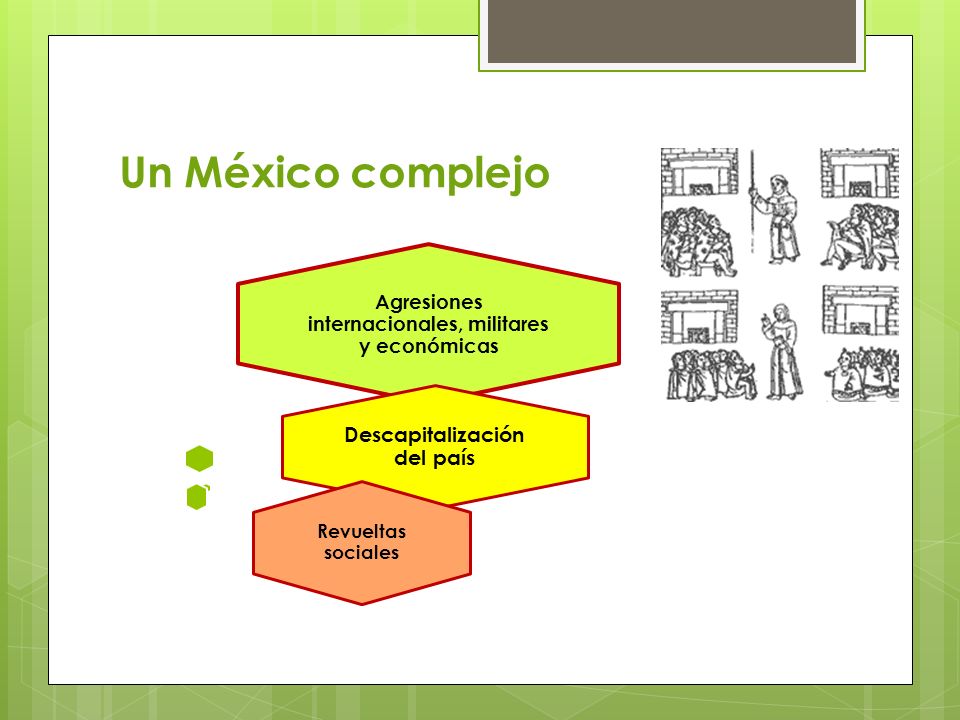 Un México complejo

Agresiones internacionales, militares y económicas

Descapitalización del país

Revueltas sociales